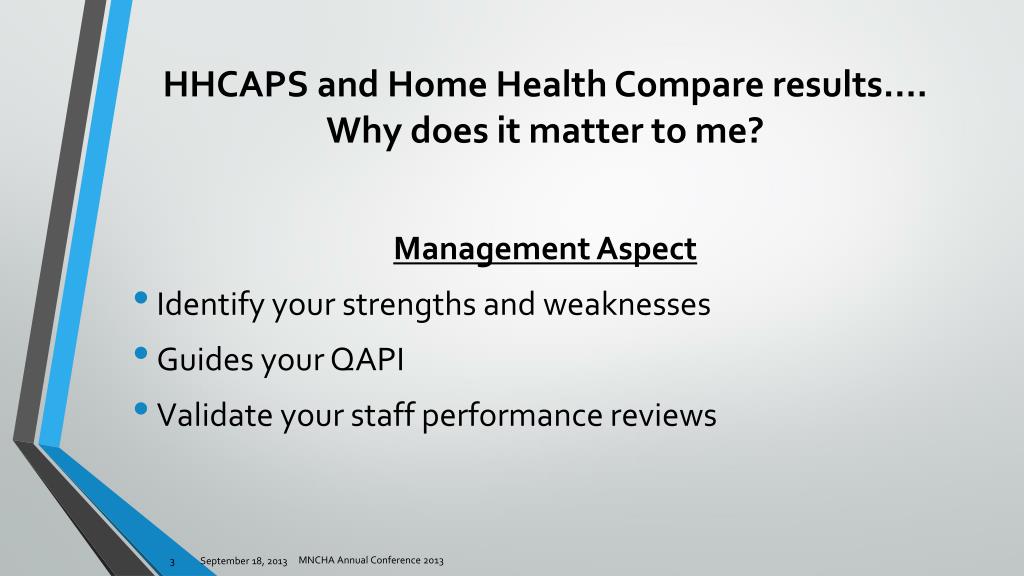 HHCAPS and Home Health Compare results…. Why does it matter to me?

Management Aspect

• Identify your strengths and weaknesses
• Guides your QAPI
• Validate your staff performance reviews

3 September 18, 2013 MNCHA Annual Conference 2013